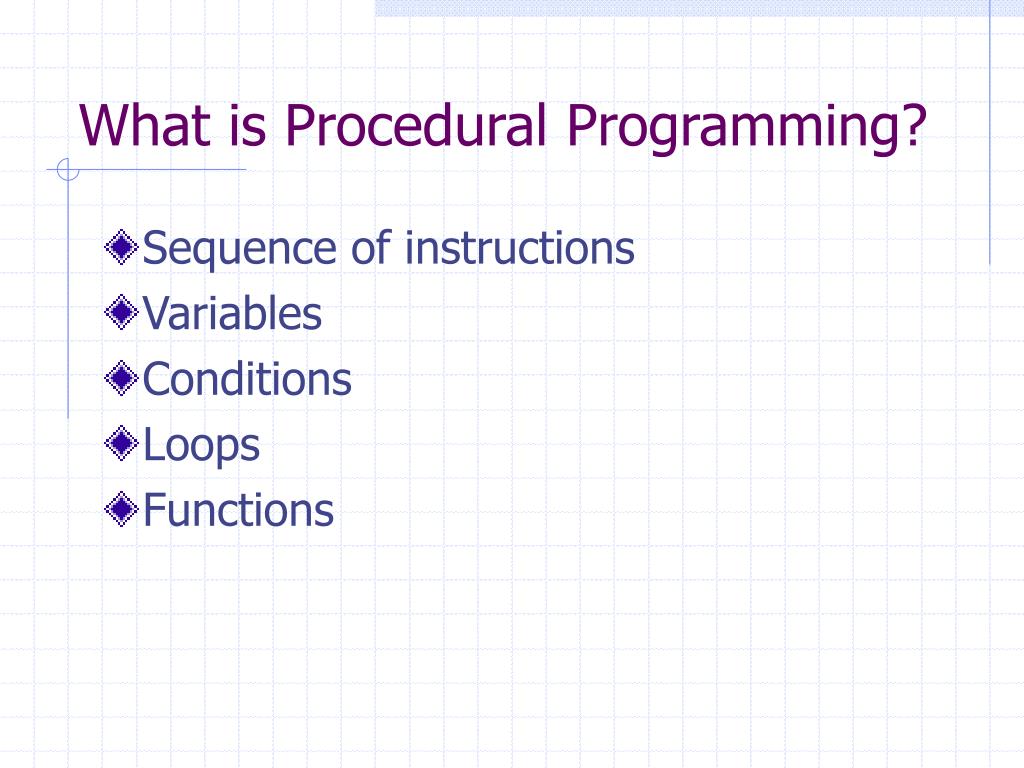 What is Procedural Programming?

Sequence of instructions
Variables
Conditions
Loops
Functions